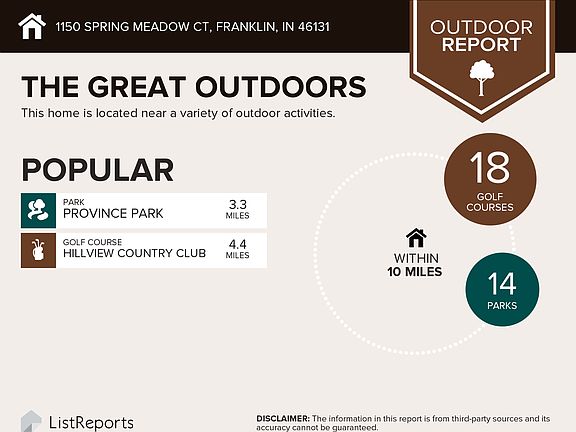 1150 SPRING MEADOW CT, FRANKLIN, IN 46131

OUTDOOR REPORT

THE GREAT OUTDOORS

This home is located near a variety of outdoor activities.

POPULAR

PARK
PROVINCE PARK
3.3 MILES

GOLF COURSE
HILLVIEW COUNTRY CLUB
4.4 MILES

18 GOLF COURSES

WITHIN 10 MILES

14 PARKS

ListReports

DISCLAIMER: The information in this report is from third-party sources and its accuracy cannot be guaranteed.